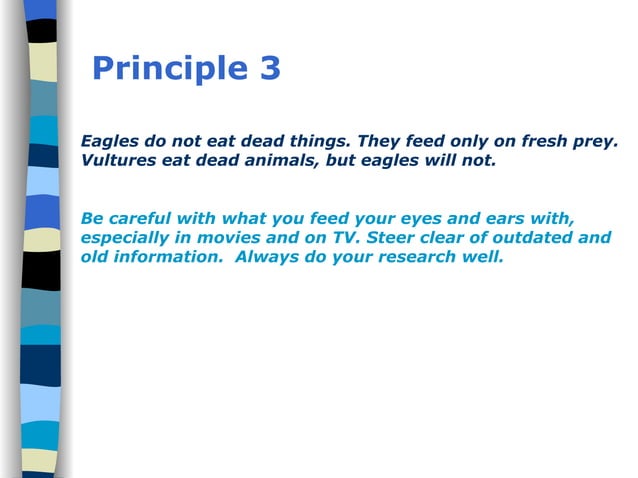 Principle 3

Eagles do not eat dead things. They feed only on fresh prey. Vultures eat dead animals, but eagles will not.

Be careful with what you feed your eyes and ears with, especially in movies and on TV. Steer clear of outdated and old information. Always do your research well.